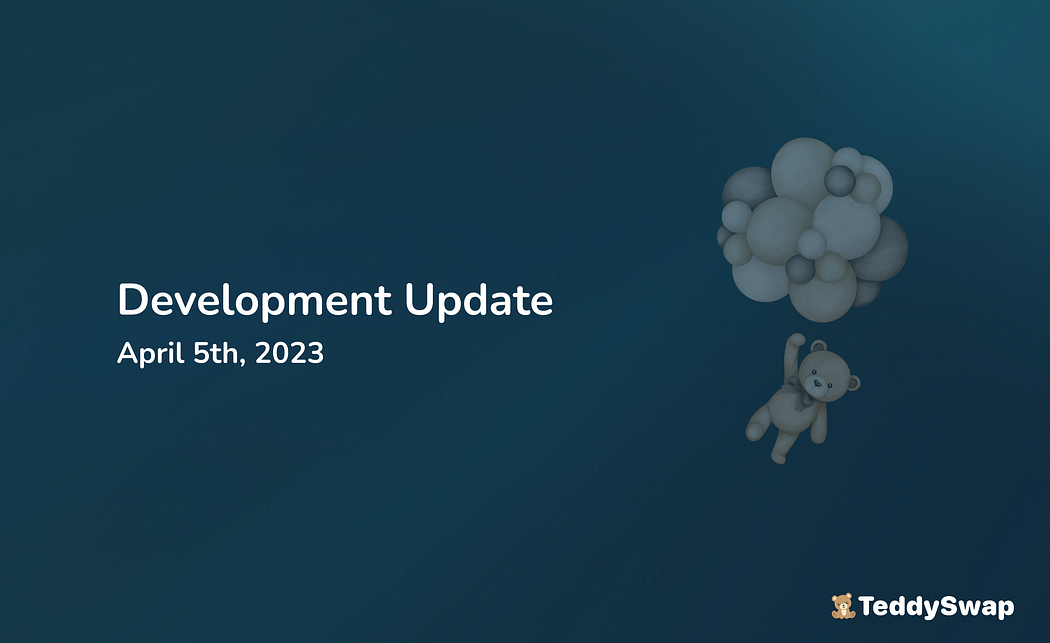 Development Update
April 5th, 2023

TeddySwap